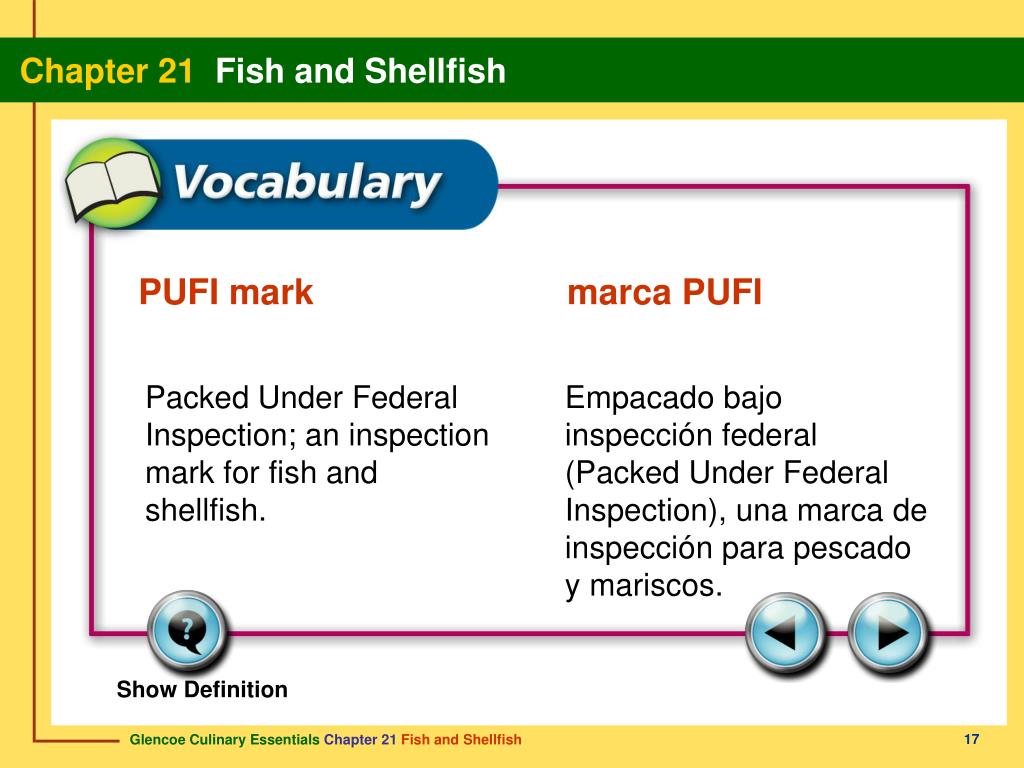 Chapter 21 Fish and Shellfish

Vocabulary

PUFI mark

Packed Under Federal Inspection; an inspection mark for fish and shellfish.

marca PUFI

Empacado bajo inspección federal (Packed Under Federal Inspection), una marca de inspección para pescado y mariscos.

Show Definition

Glencoe Culinary Essentials Chapter 21 Fish and Shellfish

17